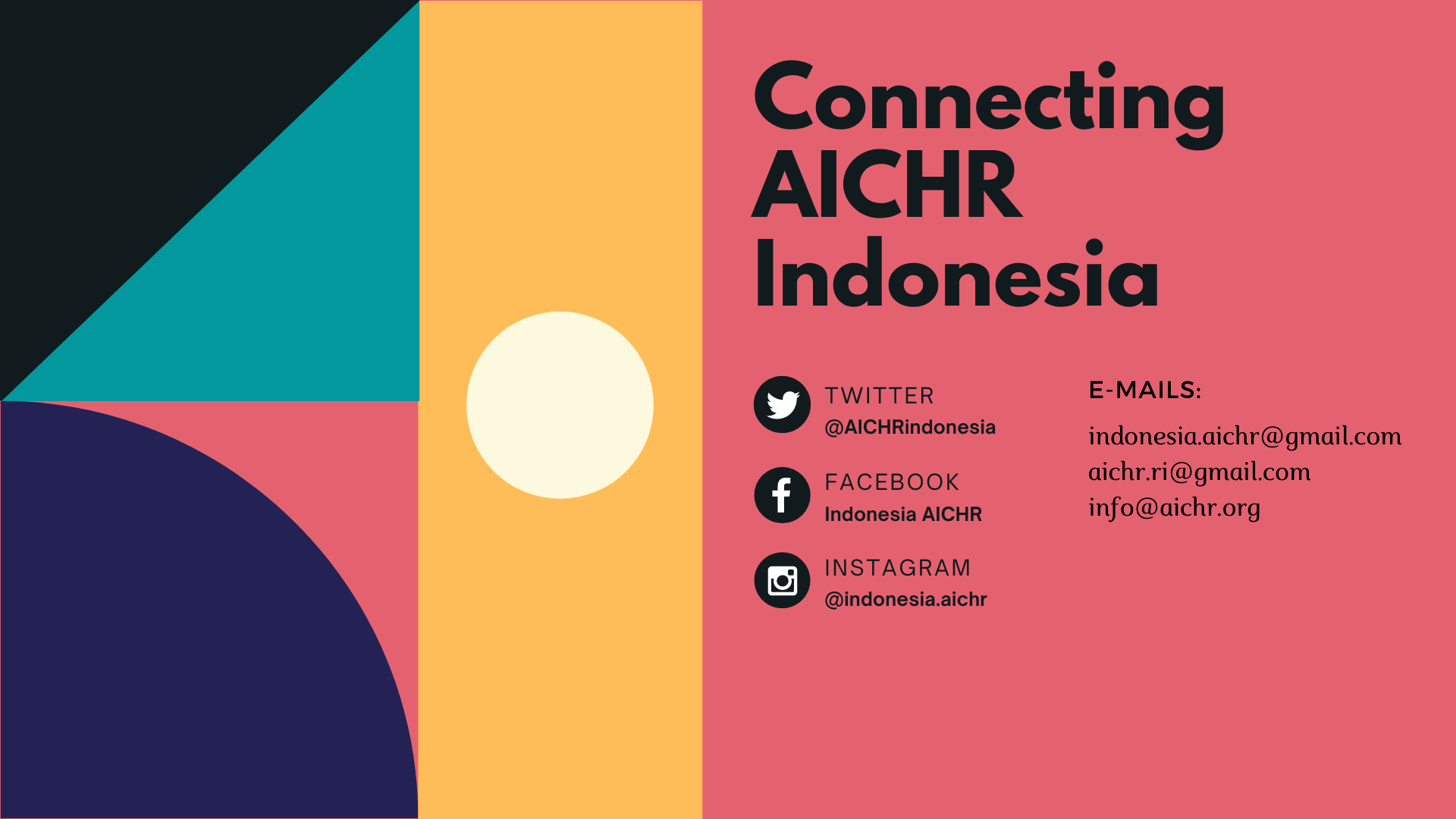 Connecting AICHR Indonesia

TWITTER
@AICHRindonesia

FACEBOOK
Indonesia AICHR

INSTAGRAM
@indonesia.aichr

E-MAILS:
indonesia.aichr@gmail.com
aichr.ri@gmail.com
info@aichr.org